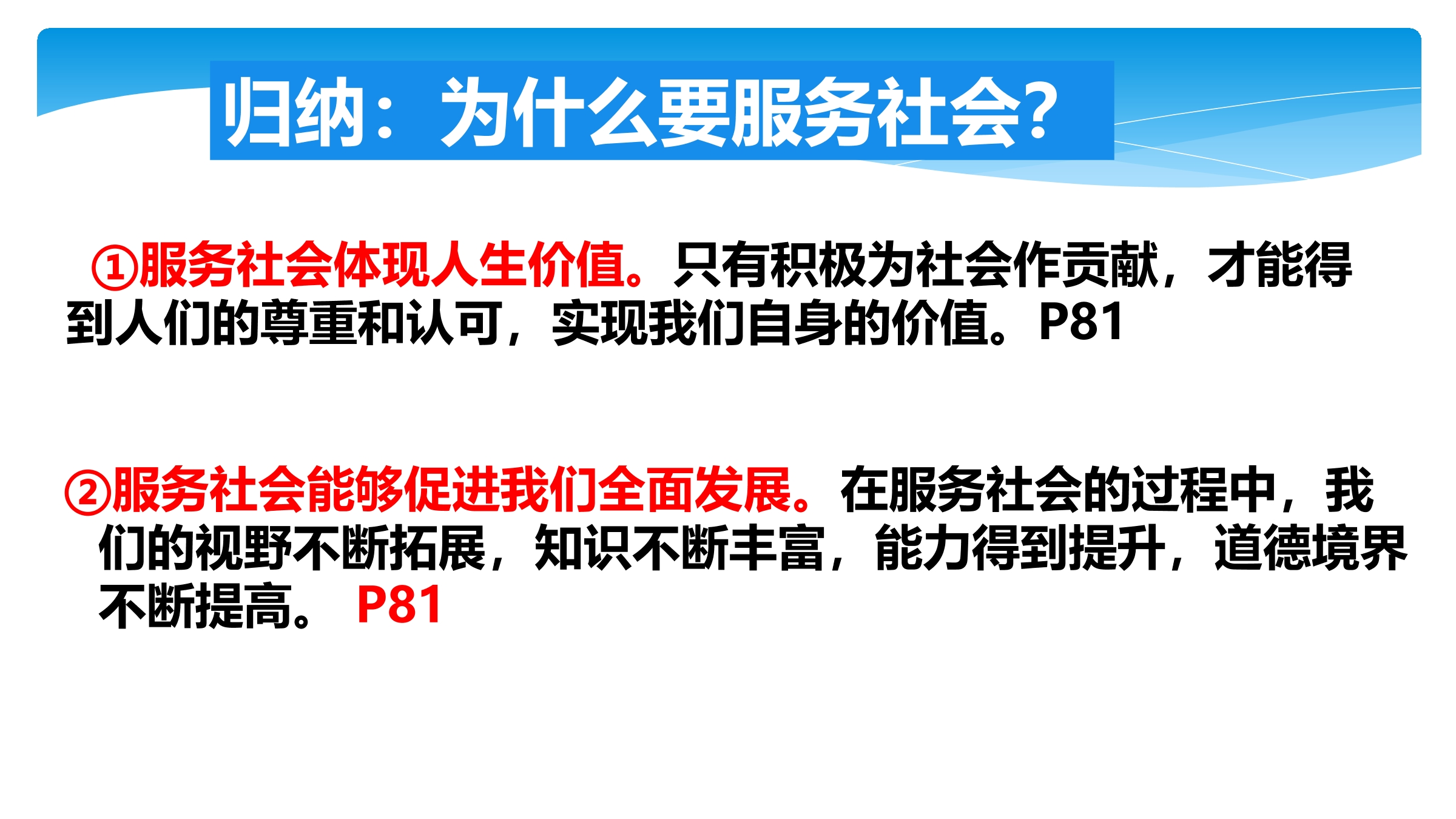 归纳：为什么要服务社会?

①服务社会体现人生价值。只有积极为社会作贡献，才能得到人们的尊重和认可，实现我们自身的价值。P81

②服务社会能够促进我们全面发展。在服务社会的过程中，我们的视野不断拓展，知识不断丰富，能力得到提升，道德境界不断提高。 P81